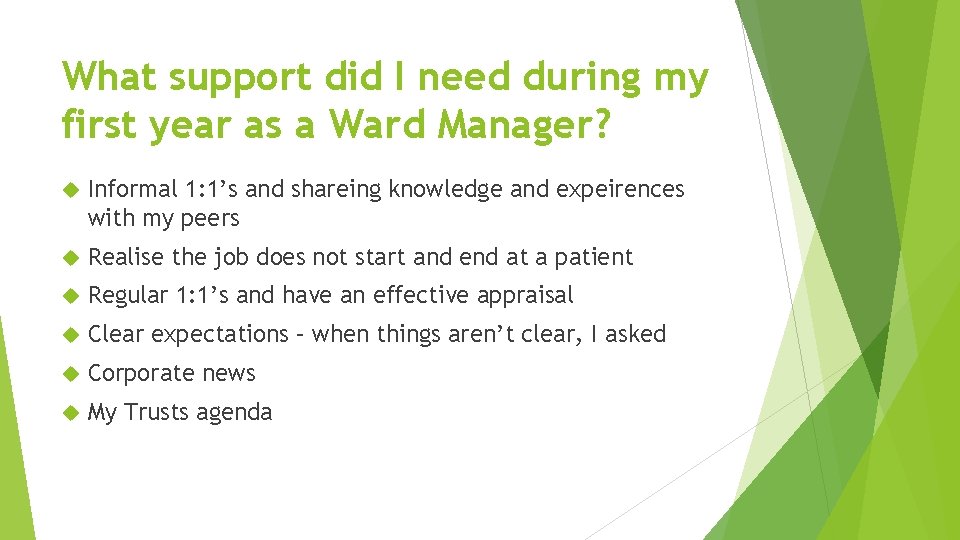 What support did I need during my first year as a Ward Manager?

Informal 1:1’s and shareing knowledge and expeirences with my peers

Realise the job does not start and end at a patient

Regular 1:1’s and have an effective appraisal

Clear expectations – when things aren’t clear, I asked

Corporate news

My Trusts agenda